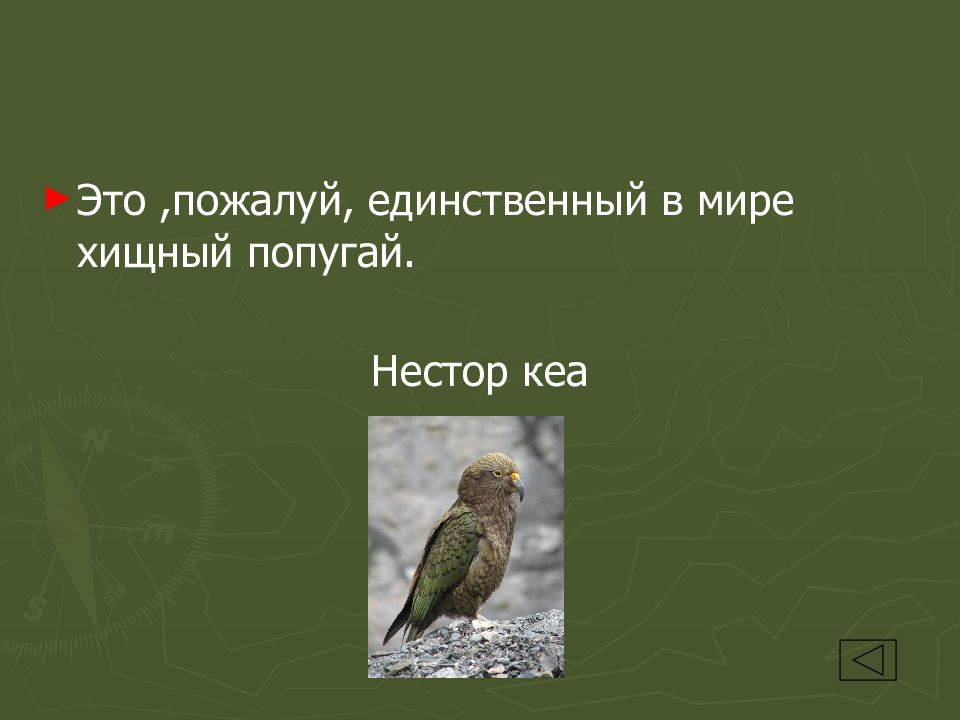 Это ,пожалуй, единственный в мире хищный попугай.

Нестор кеа